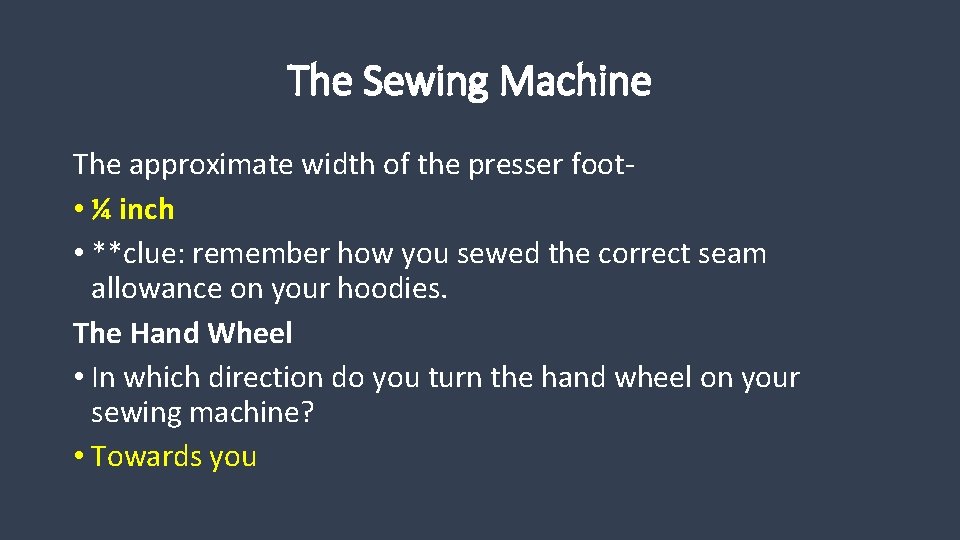 The Sewing Machine

The approximate width of the presser foot-

• ¼ inch

• **clue: remember how you sewed the correct seam allowance on your hoodies.

The Hand Wheel

• In which direction do you turn the hand wheel on your sewing machine?

• Towards you